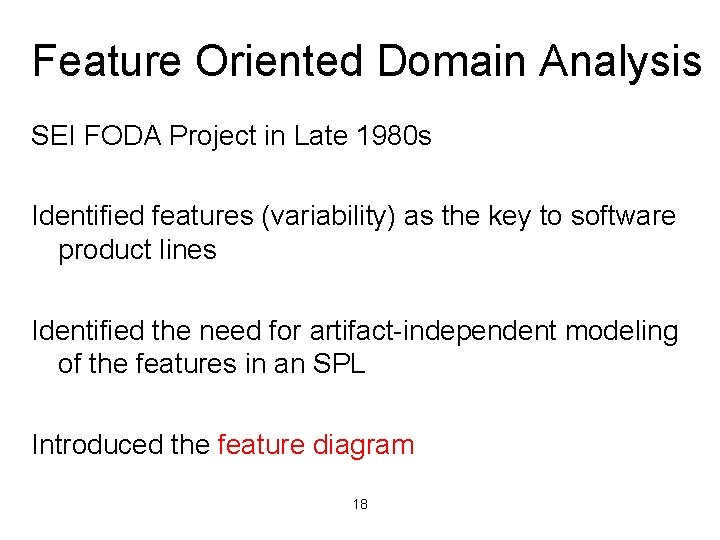 Feature Oriented Domain Analysis

SEI FODA Project in Late 1980s

Identified features (variability) as the key to software product lines

Identified the need for artifact-independent modeling of the features in an SPL

Introduced the feature diagram

18